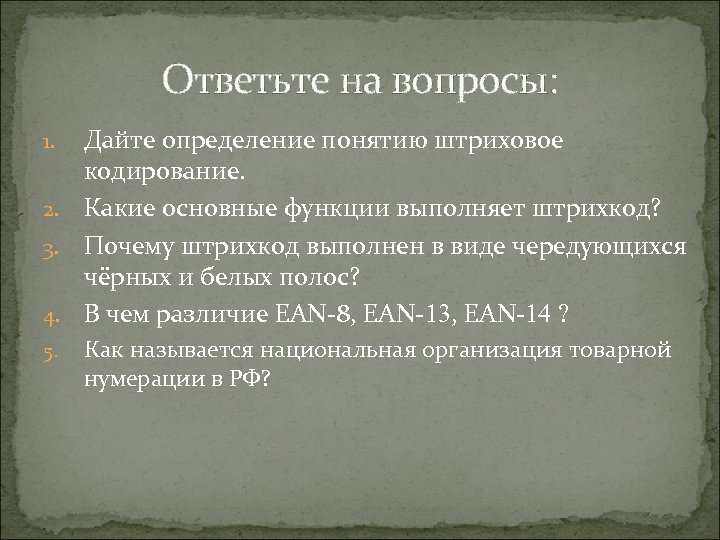 Ответьте на вопросы:

1. Дайте определение понятию штриховое кодирование.
2. Какие основные функции выполняет штрихкод?
3. Почему штрихкод выполнен в виде чередующихся чёрных и белых полос?
4. В чем различие EAN-8, EAN-13, EAN-14 ?
5. Как называется национальная организация товарной нумерации в РФ?